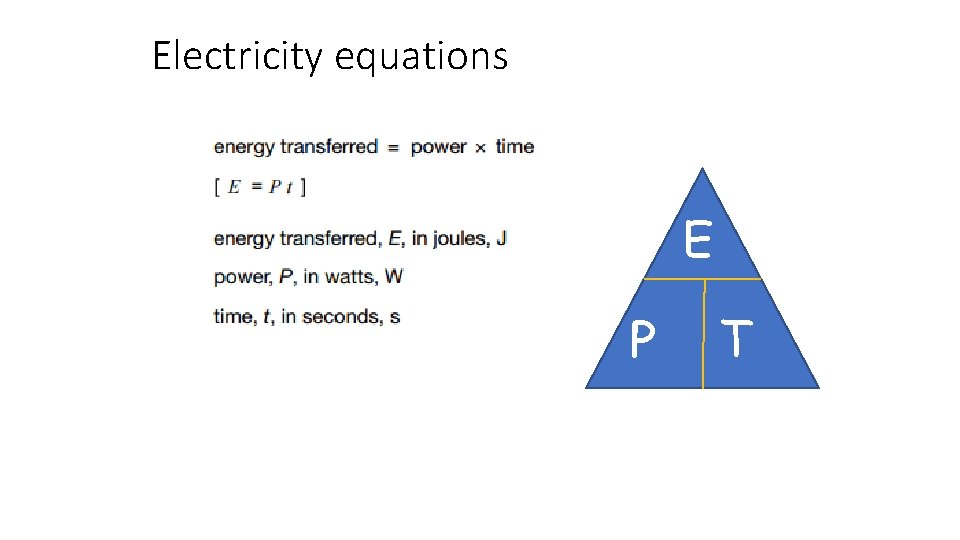 Electricity equations

energy transferred = power × time

[ $E = P\,t$ ]

energy transferred, $E$, in joules, J

power, $P$, in watts, W

time, $t$, in seconds, s

E

P

T